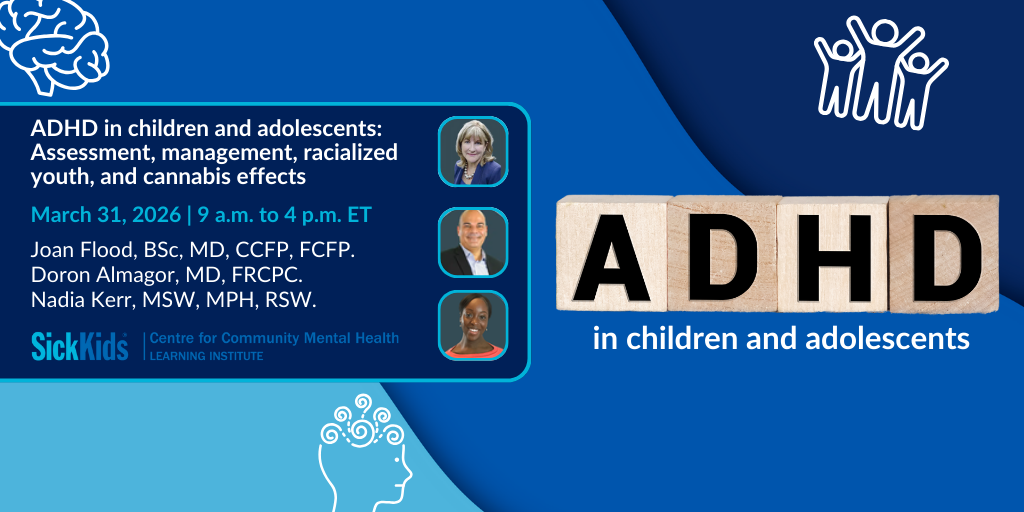 ADHD in children and adolescents: Assessment, management, racialized youth, and cannabis effects

March 31, 2026 | 9 a.m. to 4 p.m. ET

Joan Flood, BSc, MD, CCFP, FCFP.
Doron Almagor, MD, FRCPC.
Nadia Kerr, MSW, MPH, RSW.

SickKids | Centre for Community Mental Health
LEARNING INSTITUTE

ADHD

in children and adolescents